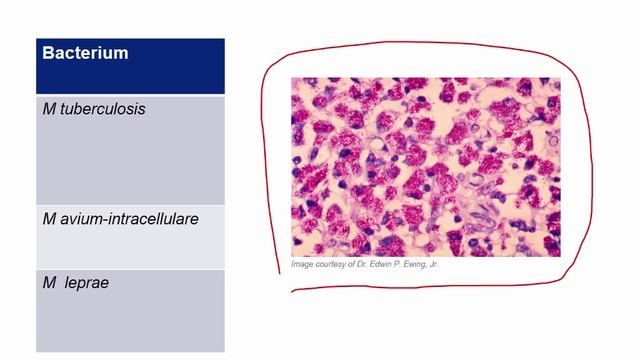 | Bacterium |
|---|
| M tuberculosis |
| M avium-intracellulare |
| M leprae |

Image courtesy of Dr. Edwin P. Ewing, Jr.